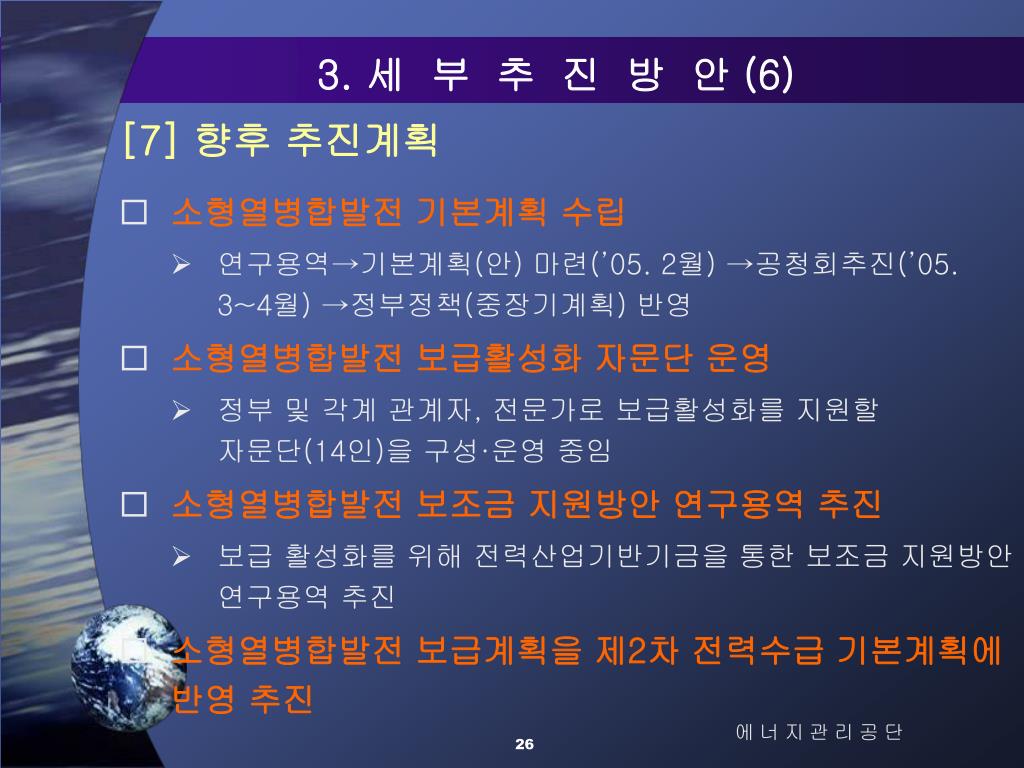 3. 세 부 추 진 방 안 (6)

[7] 향후 추진계획

□ 소형열병합발전 기본계획 수립

➢ 연구용역→기본계획(안) 마련('05. 2월) →공청회추진('05. 3~4월) →정부정책(중장기계획) 반영

□ 소형열병합발전 보급활성화 자문단 운영

➢ 정부 및 각계 관계자, 전문가로 보급활성화를 지원할 자문단(14인)을 구성·운영 중임

□ 소형열병합발전 보조금 지원방안 연구용역 추진

➢ 보급 활성화를 위해 전력산업기반기금을 통한 보조금 지원방안 연구용역 추진

□ 소형열병합발전 보급계획을 제2차 전력수급 기본계획에 반영 추진

에 너 지 관 리 공 단

26